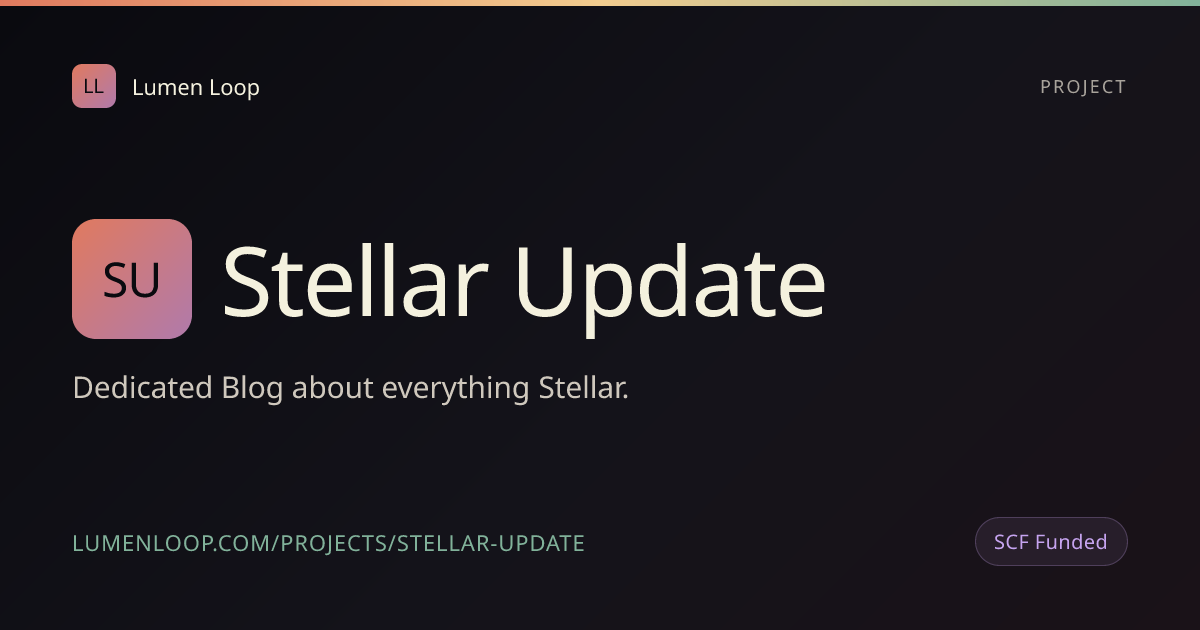 LL Lumen Loop

PROJECT

SU Stellar Update

Dedicated Blog about everything Stellar.

LUMENLOOP.COM/PROJECTS/STELLAR-UPDATE

SCF Funded